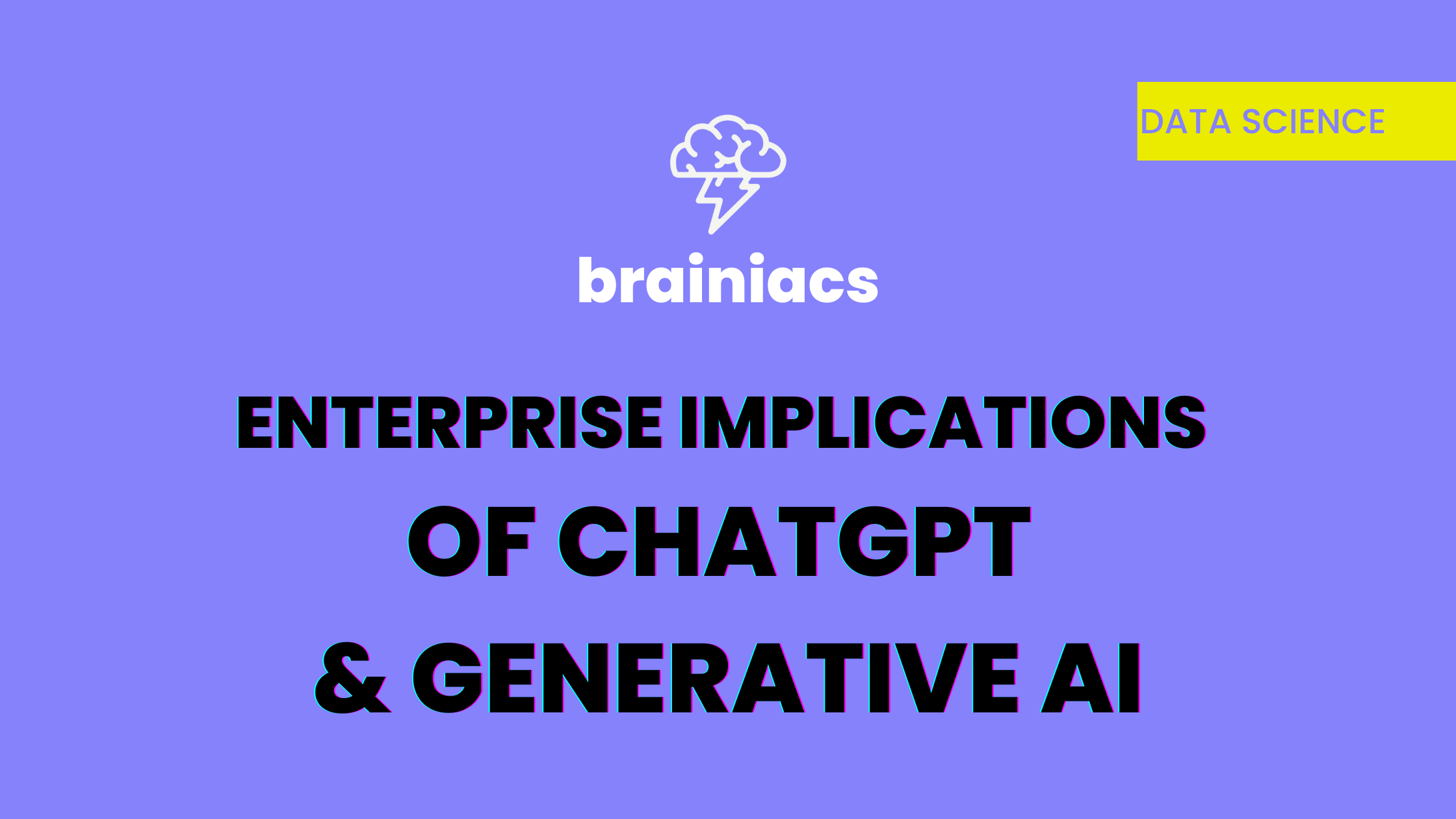 DATA SCIENCE

brainiacs

ENTERPRISE IMPLICATIONS
OF CHATGPT
& GENERATIVE AI